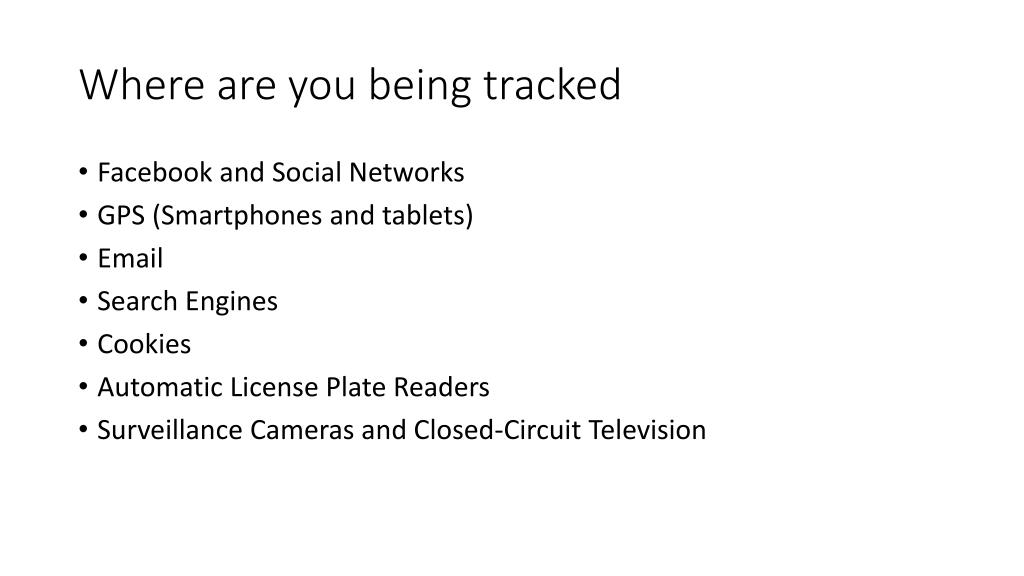 Where are you being tracked

• Facebook and Social Networks
• GPS (Smartphones and tablets)
• Email
• Search Engines
• Cookies
• Automatic License Plate Readers
• Surveillance Cameras and Closed-Circuit Television